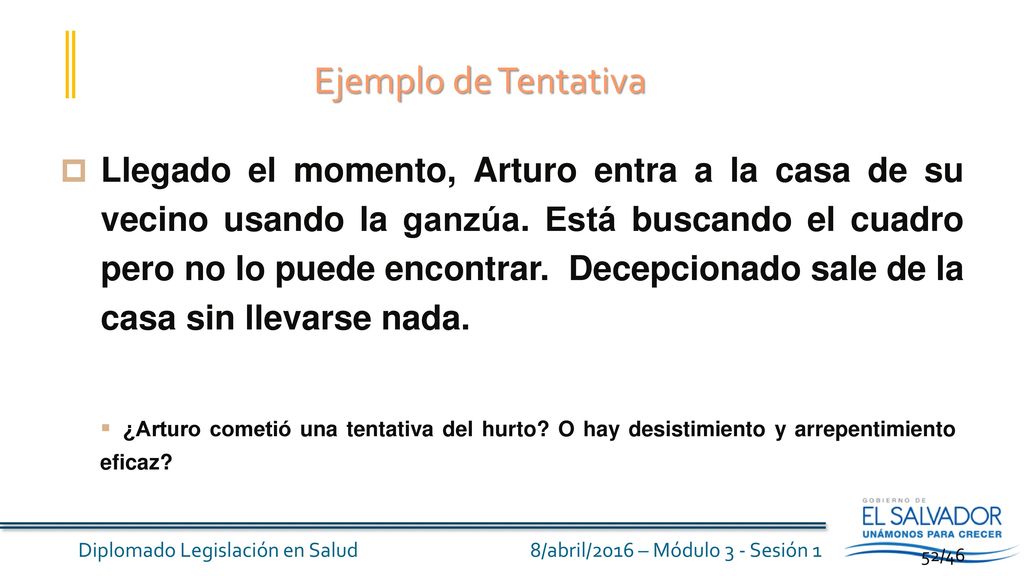 Ejemplo de Tentativa

Llegado el momento, Arturo entra a la casa de su vecino usando la ganzúa. Está buscando el cuadro pero no lo puede encontrar. Decepcionado sale de la casa sin llevarse nada.

¿Arturo cometió una tentativa del hurto? O hay desistimiento y arrepentimiento eficaz?

Diplomado Legislación en Salud

8/abril/2016 – Módulo 3 - Sesión 1

GOBIERNO DE
EL SALVADOR
UNÁMONOS PARA CRECER

52/46